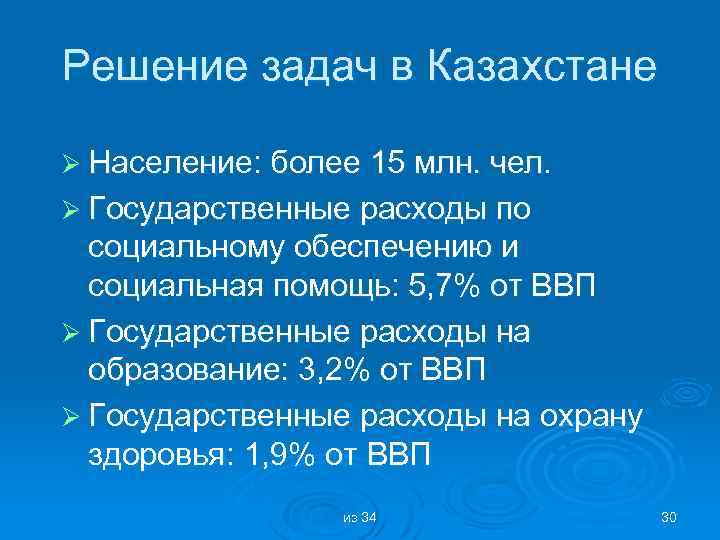 Решение задач в Казахстане

➢ Население: более 15 млн. чел.

➢ Государственные расходы по социальному обеспечению и социальная помощь: 5,7% от ВВП

➢ Государственные расходы на образование: 3,2% от ВВП

➢ Государственные расходы на охрану здоровья: 1,9% от ВВП

из 34

30